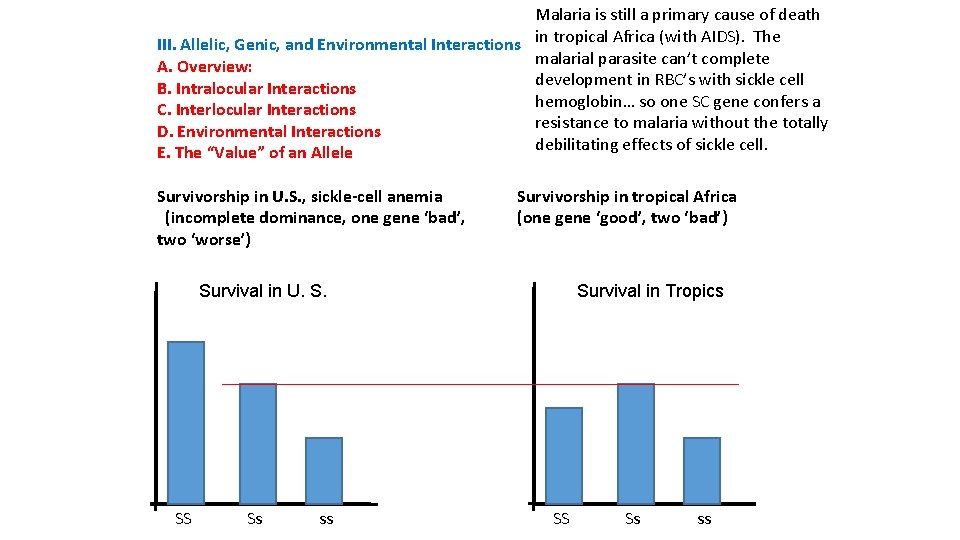 III. Allelic, Genic, and Environmental Interactions
A. Overview:
B. Intralocular Interactions
C. Interlocular Interactions
D. Environmental Interactions
E. The "Value" of an Allele

Malaria is still a primary cause of death in tropical Africa (with AIDS). The malarial parasite can't complete development in RBC's with sickle cell hemoglobin… so one SC gene confers a resistance to malaria without the totally debilitating effects of sickle cell.

Survivorship in U.S., sickle-cell anemia (incomplete dominance, one gene 'bad', two 'worse')

Survivorship in tropical Africa (one gene 'good', two 'bad')

Survival in U. S.

SS Ss ss

Survival in Tropics

SS Ss ss